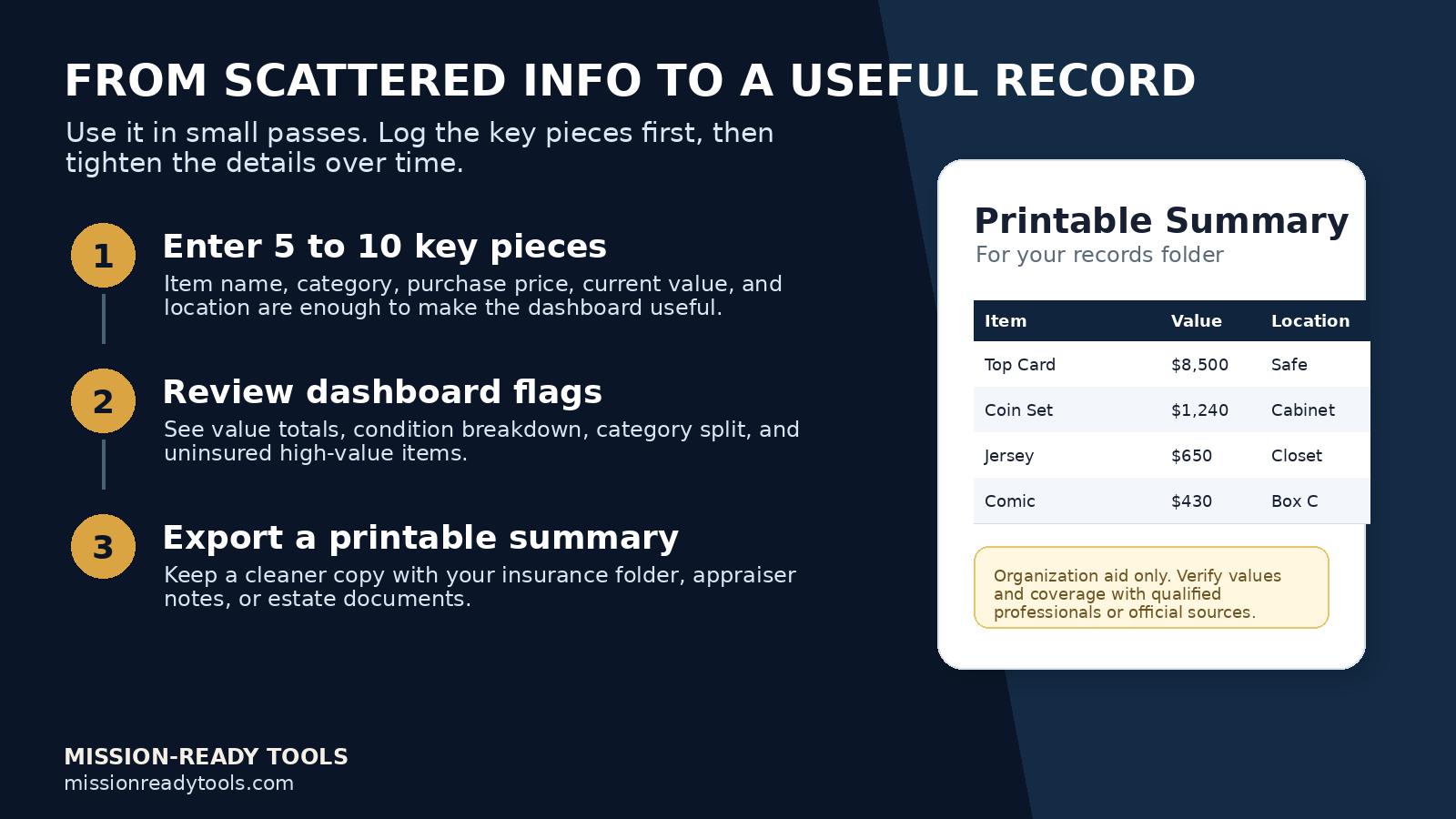 FROM SCATTERED INFO TO A USEFUL RECORD

Use it in small passes. Log the key pieces first, then tighten the details over time.

1

Enter 5 to 10 key pieces

Item name, category, purchase price, current value, and location are enough to make the dashboard useful.

2

Review dashboard flags

See value totals, condition breakdown, category split, and uninsured high-value items.

3

Export a printable summary

Keep a cleaner copy with your insurance folder, appraiser notes, or estate documents.

Printable Summary

For your records folder

| Item | Value | Location |
|---|---|---|
| Top Card | \$8,500 | Safe |
| Coin Set | \$1,240 | Cabinet |
| Jersey | \$650 | Closet |
| Comic | \$430 | Box C |

Organization aid only. Verify values and coverage with qualified professionals or official sources.

MISSION-READY TOOLS
missionreadytools.com